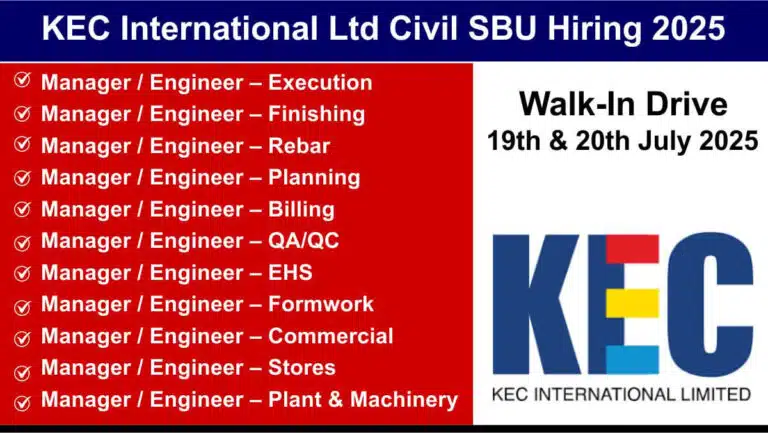 KEC International Ltd Civil SBU Hiring 2025

Manager / Engineer – Execution
Manager / Engineer – Finishing
Manager / Engineer – Rebar
Manager / Engineer – Planning
Manager / Engineer – Billing
Manager / Engineer – QA/QC
Manager / Engineer – EHS
Manager / Engineer – Formwork
Manager / Engineer – Commercial
Manager / Engineer – Stores
Manager / Engineer – Plant & Machinery

Walk-In Drive
19th & 20th July 2025

KEC
KEC INTERNATIONAL LIMITED